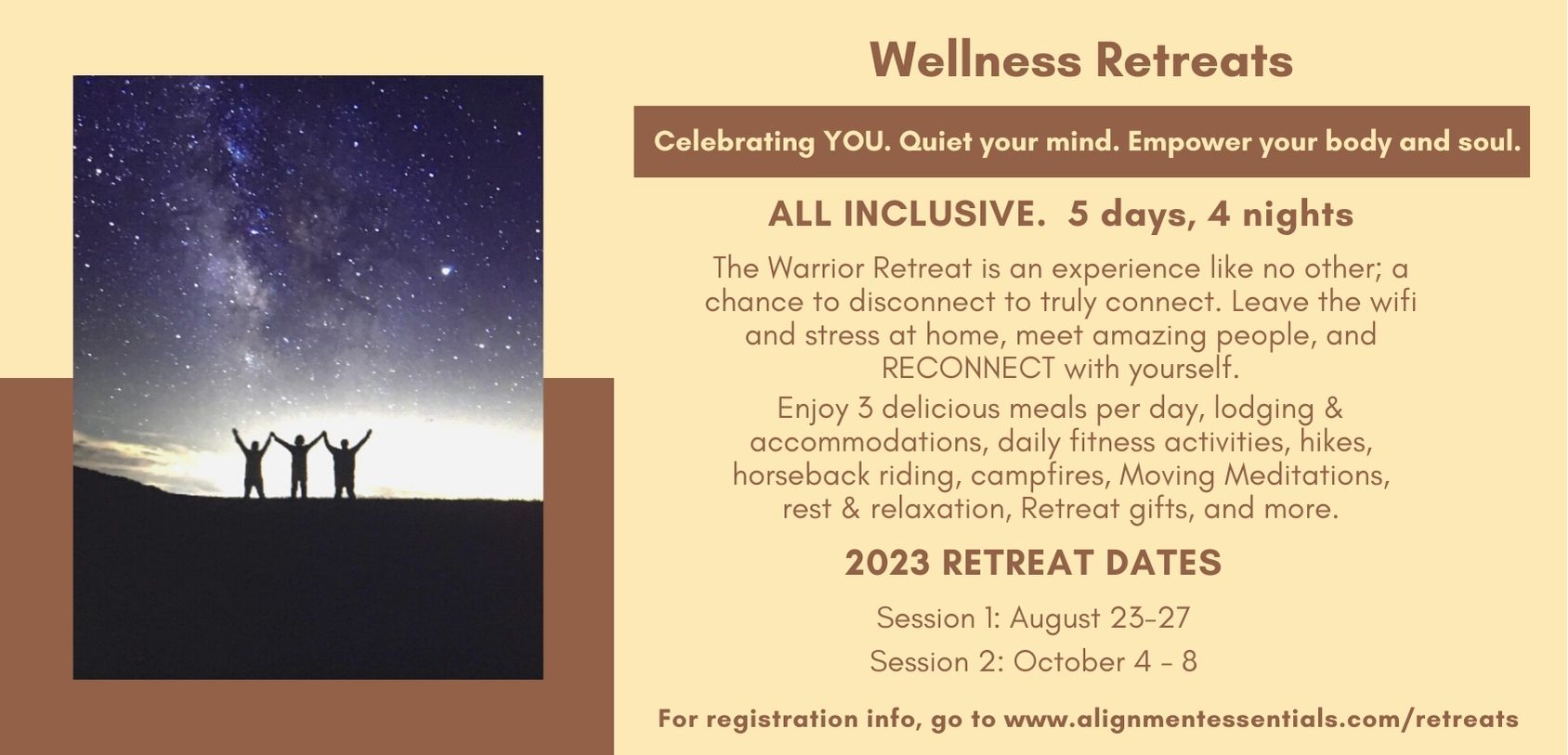 Wellness Retreats

Celebrating YOU. Quiet your mind. Empower your body and soul.

ALL INCLUSIVE. 5 days, 4 nights

The Warrior Retreat is an experience like no other; a chance to disconnect to truly connect. Leave the wifi and stress at home, meet amazing people, and RECONNECT with yourself.

Enjoy 3 delicious meals per day, lodging & accommodations, daily fitness activities, hikes, horseback riding, campfires, Moving Meditations, rest & relaxation, Retreat gifts, and more.

2023 RETREAT DATES

Session 1: August 23-27

Session 2: October 4 - 8

For registration info, go to www.alignmentessentials.com/retreats